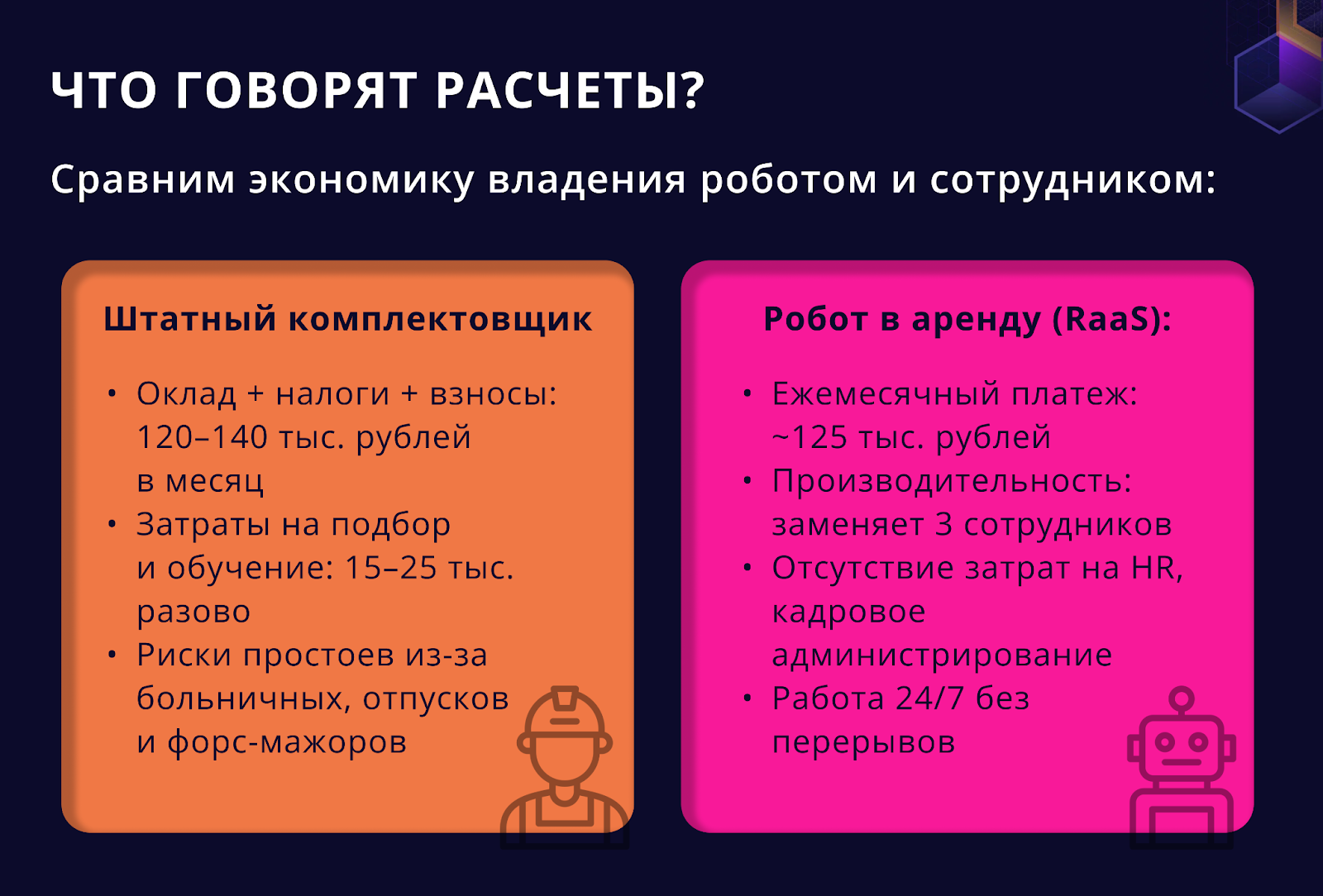 ЧТО ГОВОРЯТ РАСЧЕТЫ?

Сравним экономику владения роботом и сотрудником:

Штатный комплектовщик

• Оклад + налоги + взносы: 120–140 тыс. рублей в месяц
• Затраты на подбор и обучение: 15–25 тыс. разово
• Риски простоев из-за больничных, отпусков и форс-мажоров

Робот в аренду (RaaS):

• Ежемесячный платеж: ~125 тыс. рублей
• Производительность: заменяет 3 сотрудников
• Отсутствие затрат на HR, кадровое администрирование
• Работа 24/7 без перерывов